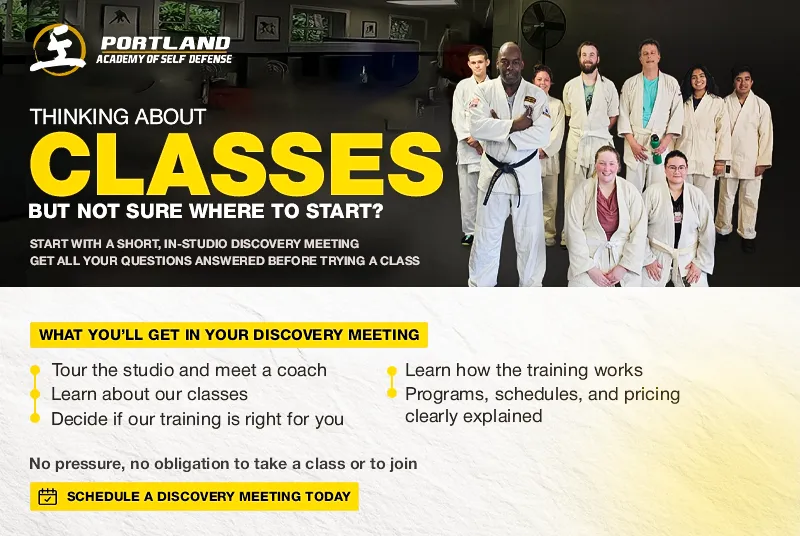 PORTLAND
ACADEMY OF SELF DEFENSE

THINKING ABOUT
CLASSES
BUT NOT SURE WHERE TO START?

START WITH A SHORT, IN-STUDIO DISCOVERY MEETING
GET ALL YOUR QUESTIONS ANSWERED BEFORE TRYING A CLASS

WHAT YOU'LL GET IN YOUR DISCOVERY MEETING

Tour the studio and meet a coach
Learn about our classes
Decide if our training is right for you

Learn how the training works
Programs, schedules, and pricing clearly explained

No pressure, no obligation to take a class or to join

SCHEDULE A DISCOVERY MEETING TODAY